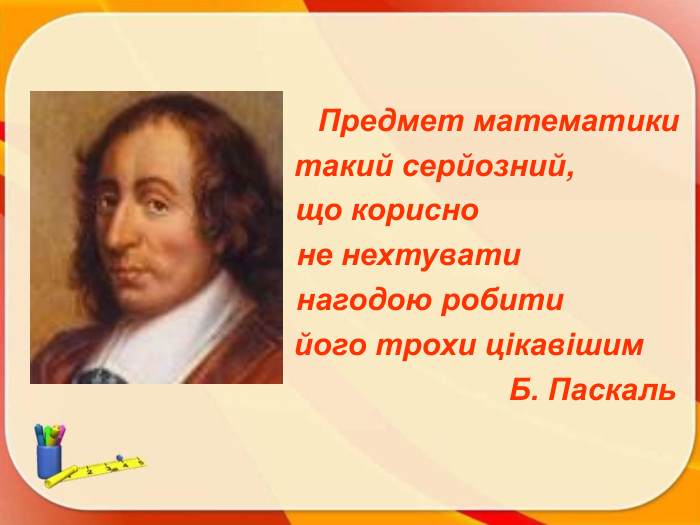 Предмет математики такий серйозний, що корисно не нехтувати нагодою робити його трохи цікавішим

Б. Паскаль